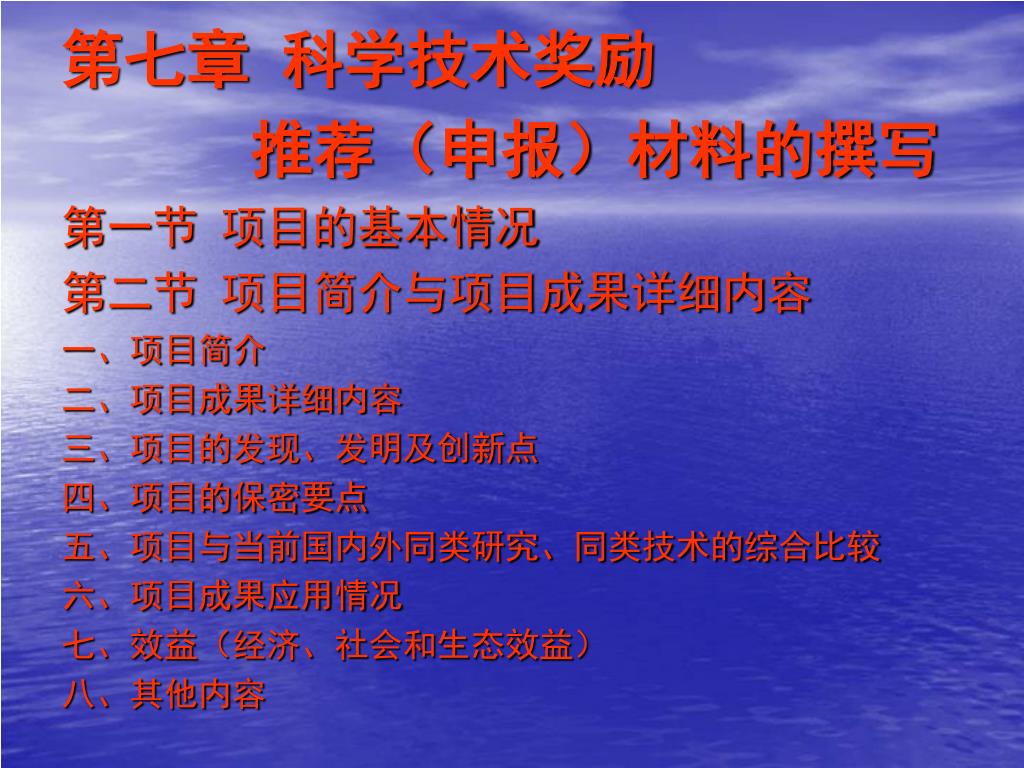 第七章 科学技术奖励
推荐（申报）材料的撰写

第一节 项目的基本情况

第二节 项目简介与项目成果详细内容

一、项目简介
二、项目成果详细内容
三、项目的发现、发明及创新点
四、项目的保密要点
五、项目与当前国内外同类研究、同类技术的综合比较
六、项目成果应用情况
七、效益（经济、社会和生态效益）
八、其他内容